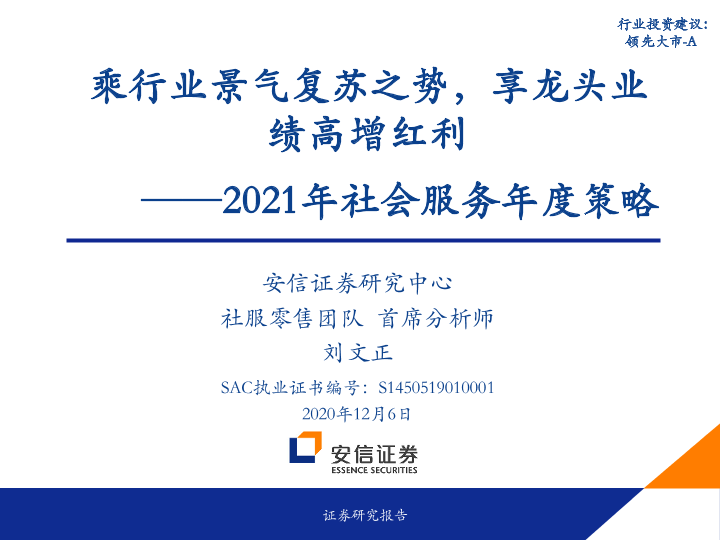 行业投资建议：
领先大市-A

乘行业景气复苏之势，享龙头业绩高增红利
——2021年社会服务年度策略

安信证券研究中心
社服零售团队 首席分析师
刘文正
SAC执业证书编号：S1450519010001
2020年12月6日

安信证券
ESSENCE SECURITIES

证券研究报告